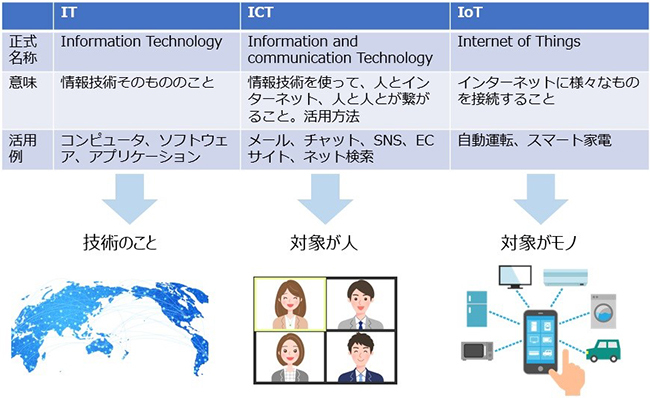 |  | IT | ICT | IoT |
|---|---|---|---|
| 正式名称 | Information Technology | Information and communication Technology | Internet of Things |
| 意味 | 情報技術そのもののこと | 情報技術を使って、人とインターネット、人と人とが繋がること。活用方法 | インターネットに様々なものを接続すること |
| 活用例 | コンピュータ、ソフトウェア、アプリケーション | メール、チャット、SNS、ECサイト、ネット検索 | 自動運転、スマート家電 |

技術のこと

対象が人

対象がモノ